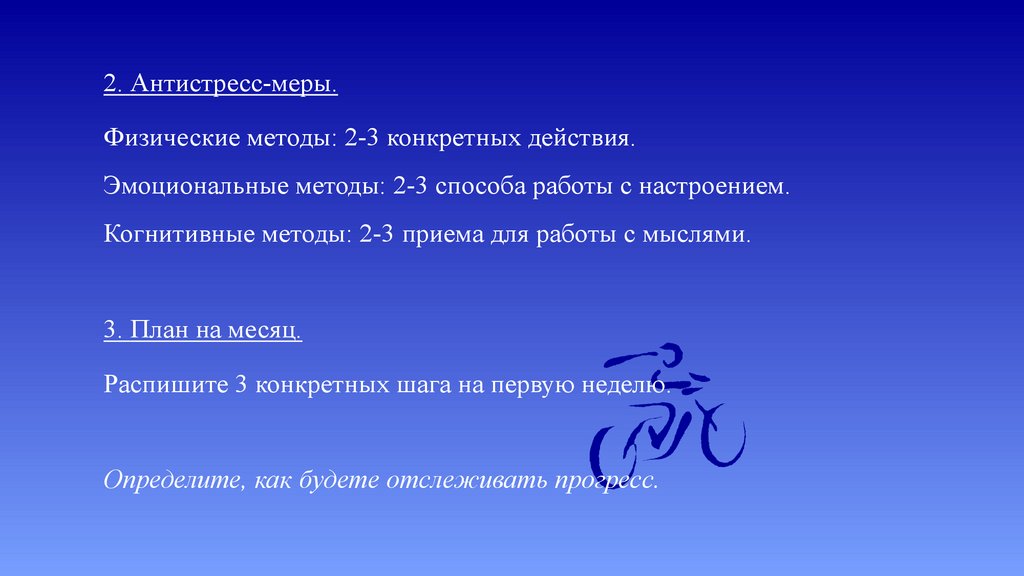 2. Антистресс-меры.

Физические методы: 2-3 конкретных действия.

Эмоциональные методы: 2-3 способа работы с настроением.

Когнитивные методы: 2-3 приема для работы с мыслями.

3. План на месяц.

Распишите 3 конкретных шага на первую неделю.

Определите, как будете отслеживать прогресс.